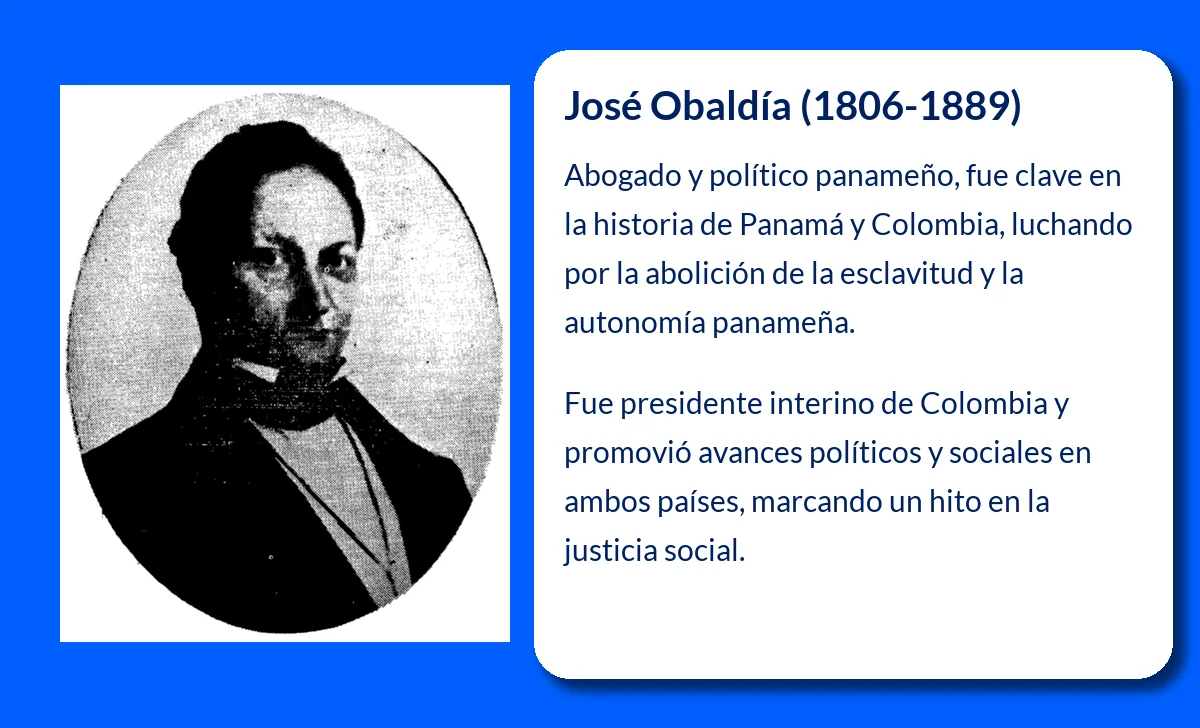 José Obaldía (1806-1889)

Abogado y político panameño, fue clave en la historia de Panamá y Colombia, luchando por la abolición de la esclavitud y la autonomía panameña.

Fue presidente interino de Colombia y promovió avances políticos y sociales en ambos países, marcando un hito en la justicia social.